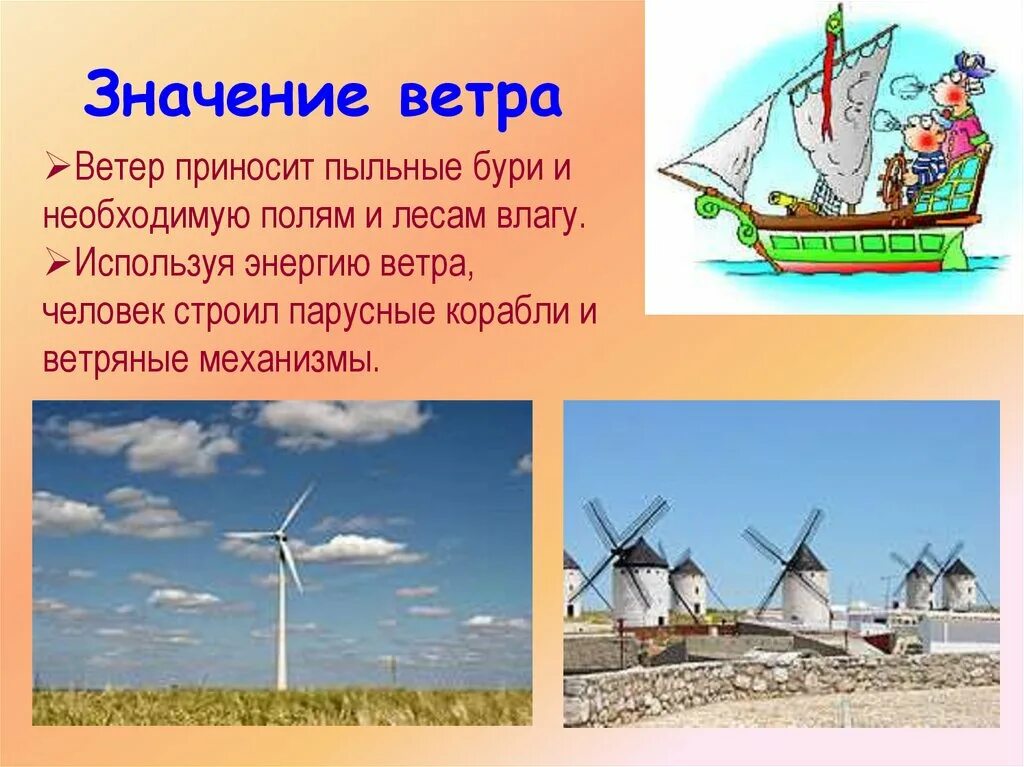 Значение ветра

➢Ветер приносит пыльные бури и необходимую полям и лесам влагу.

➢Используя энергию ветра, человек строил парусные корабли и ветряные механизмы.